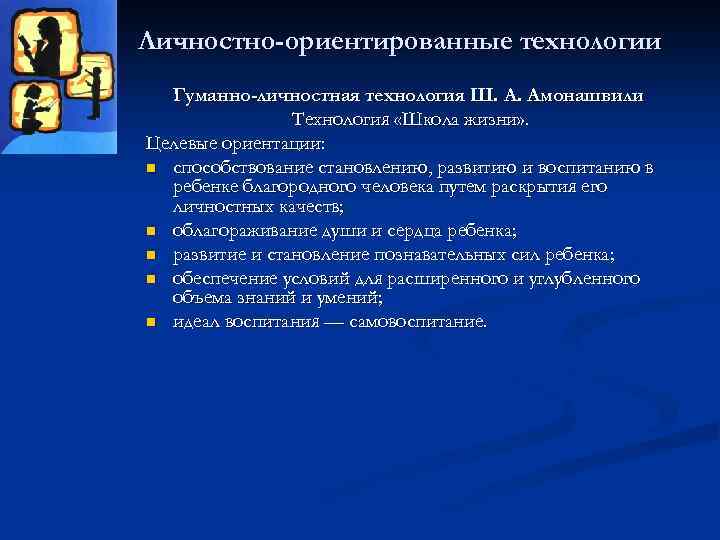 Личностно-ориентированные технологии

Гуманно-личностная технология Ш. А. Амонашвили
Технология «Школа жизни».

Целевые ориентации:

- способствование становлению, развитию и воспитанию в ребенке благородного человека путем раскрытия его личностных качеств;
- облагораживание души и сердца ребенка;
- развитие и становление познавательных сил ребенка;
- обеспечение условий для расширенного и углубленного объема знаний и умений;
- идеал воспитания — самовоспитание.